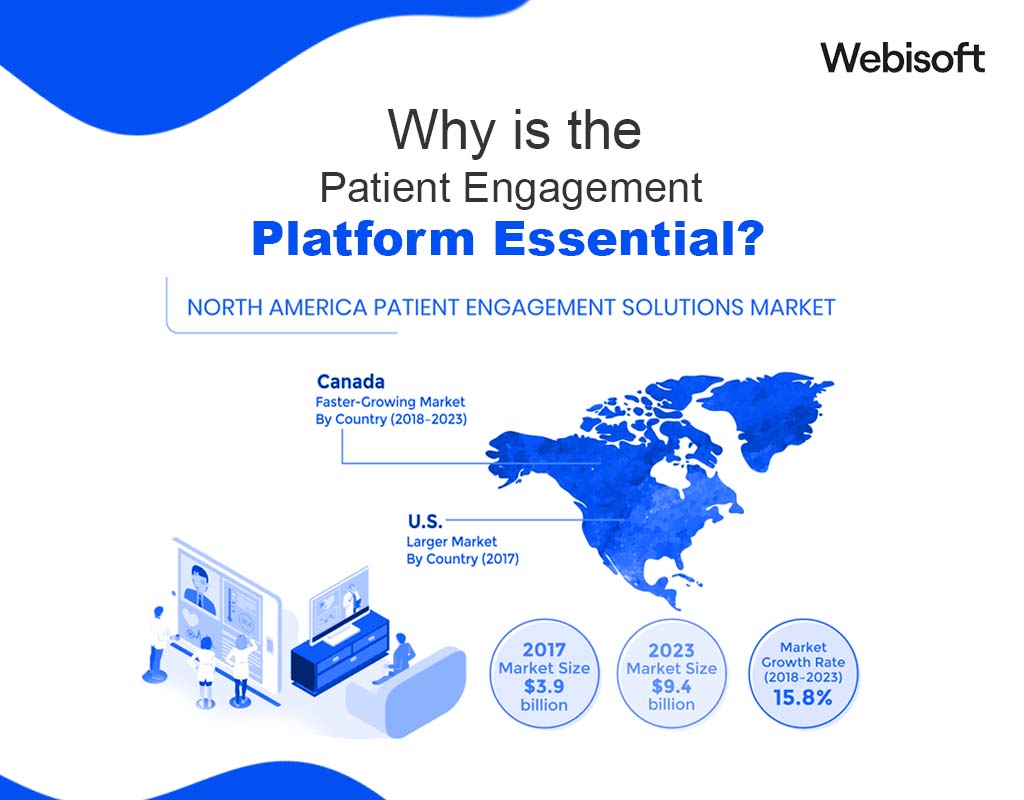 Webisoft

Why is the
Patient Engagement
Platform Essential?

NORTH AMERICA PATIENT ENGAGEMENT SOLUTIONS MARKET

Canada
Faster-Growing Market
By Country (2018-2023)

U.S.
Larger Market
By Country (2017)

2017
Market Size
$3.9
billion

2023
Market Size
$9.4
billion

Market
Growth Rate
(2018-2023)
15.8%